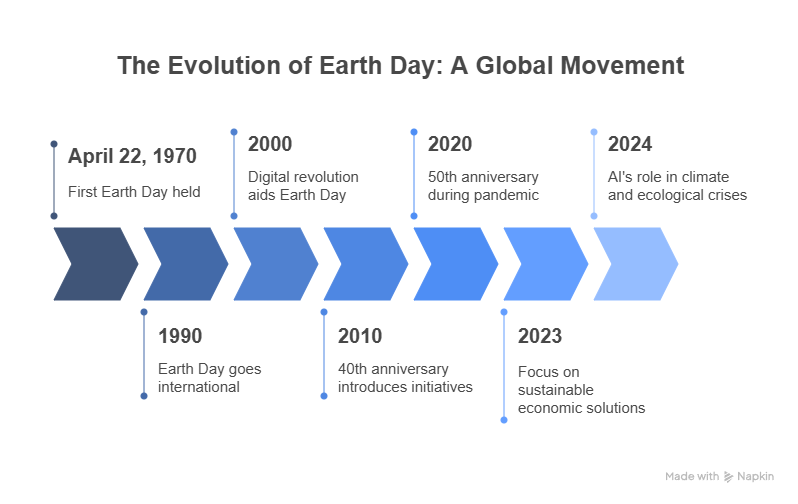 The Evolution of Earth Day: A Global Movement

April 22, 1970
First Earth Day held

1990
Earth Day goes international

2000
Digital revolution aids Earth Day

2010
40th anniversary introduces initiatives

2020
50th anniversary during pandemic

2023
Focus on sustainable economic solutions

2024
AI's role in climate and ecological crises

Made with Napkin